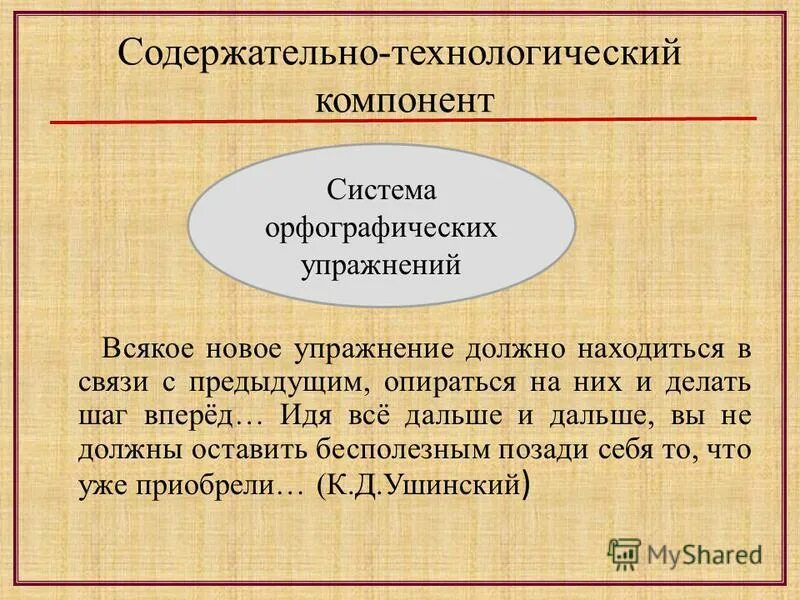 Содержательно-технологический компонент

Система орфографических упражнений

Всякое новое упражнение должно находиться в связи с предыдущим, опираться на них и делать шаг вперёд… Идя всё дальше и дальше, вы не должны оставить бесполезным позади себя то, что уже приобрели… (К.Д.Ушинский)

MyShared